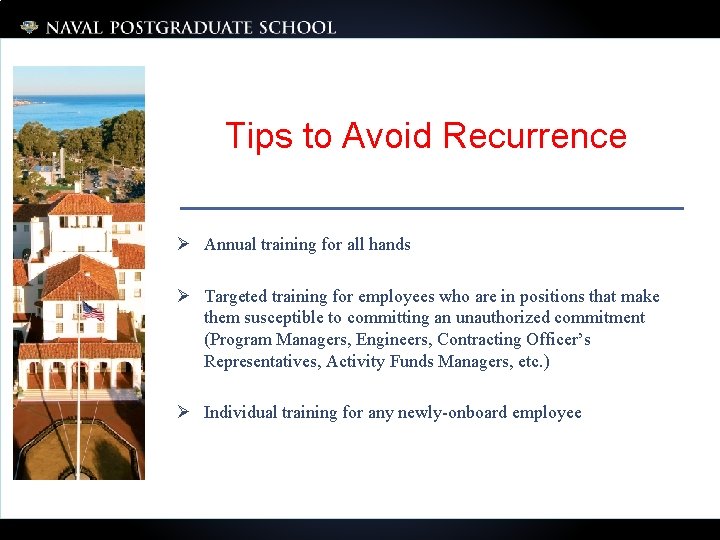 NAVAL POSTGRADUATE SCHOOL

Tips to Avoid Recurrence

➢ Annual training for all hands

➢ Targeted training for employees who are in positions that make them susceptible to committing an unauthorized commitment (Program Managers, Engineers, Contracting Officer's Representatives, Activity Funds Managers, etc.)

➢ Individual training for any newly-onboard employee